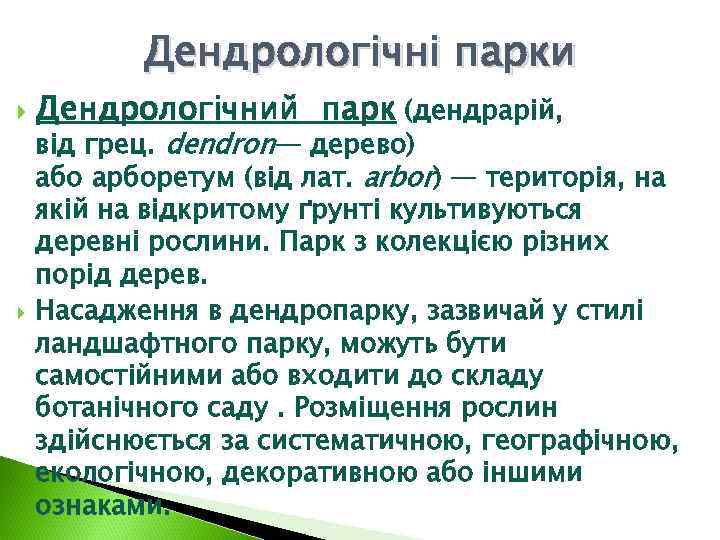 Дендрологічні парки

Дендрологічний парк (дендрарій, від грец. dendron— дерево) або арборетум (від лат. arbor) — територія, на якій на відкритому ґрунті культивуються деревні рослини. Парк з колекцією різних порід дерев.

Насадження в дендропарку, зазвичай у стилі ландшафтного парку, можуть бути самостійними або входити до складу ботанічного саду . Розміщення рослин здійснюється за систематичною, географічною, екологічною, декоративною або іншими ознаками.